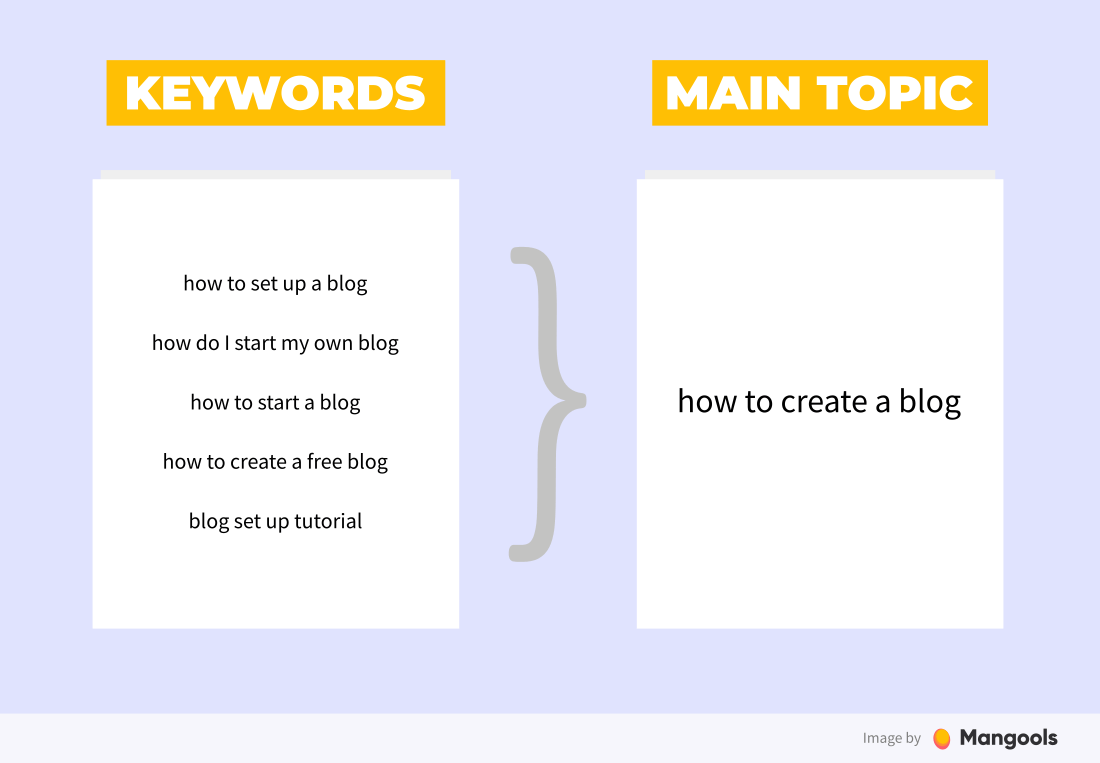 KEYWORDS

how to set up a blog

how do I start my own blog

how to start a blog

how to create a free blog

blog set up tutorial

MAIN TOPIC

how to create a blog

Image by Mangools